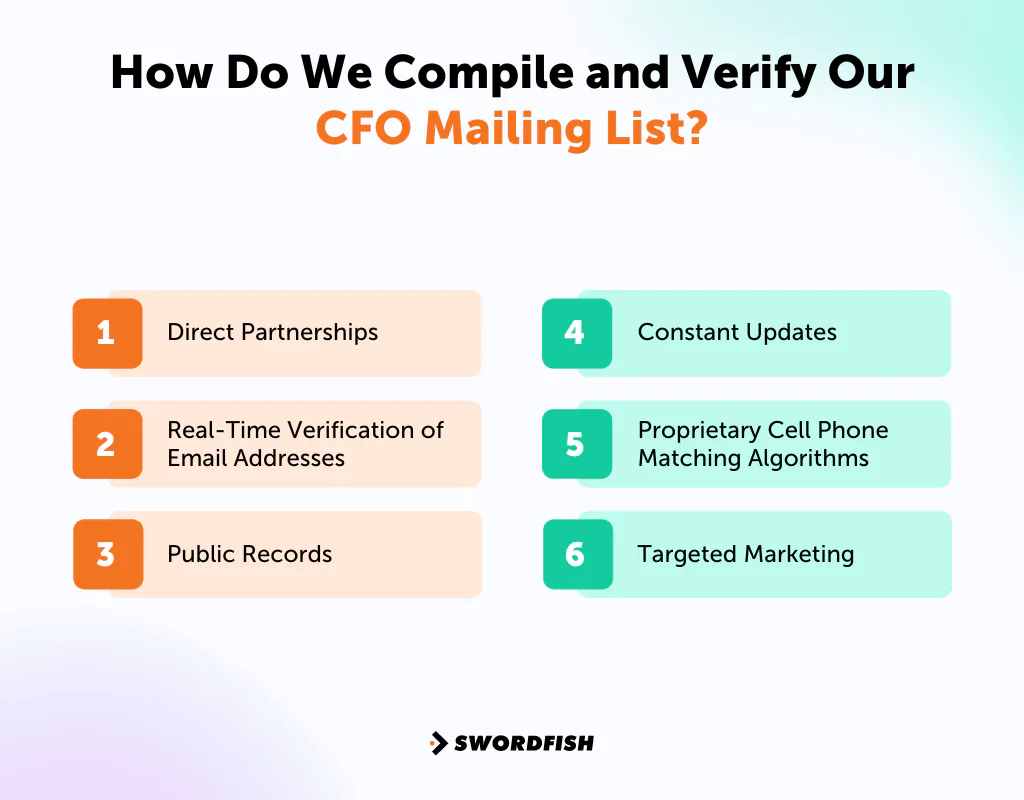 How Do We Compile and Verify Our CFO Mailing List?

1 Direct Partnerships

2 Real-Time Verification of Email Addresses

3 Public Records

4 Constant Updates

5 Proprietary Cell Phone Matching Algorithms

6 Targeted Marketing

SWORDFISH